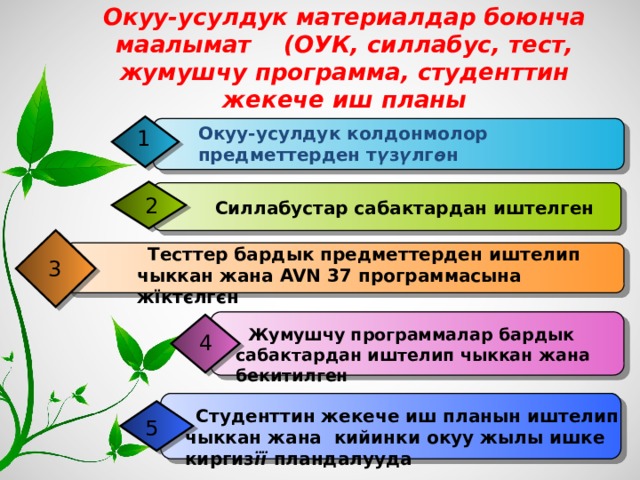 Окуу-усулдук материалдар боюнча маалымат (ОУК, силлабус, тест, жумушчу программа, студенттин жекече иш планы

1 Окуу-усулдук колдонмолор предметтерден түзүлгөн

2 Силлабустар сабактардан иштелген

3 Тесттер бардык предметтерден иштелип чыккан жана AVN 37 программасына жїктєлгєн

4 Жумушчу программалар бардык сабактардан иштелип чыккан жана бекитилген

5 Студенттин жекече иш планын иштелип чыккан жана кийинки окуу жылы ишке киргизїї пландалууда